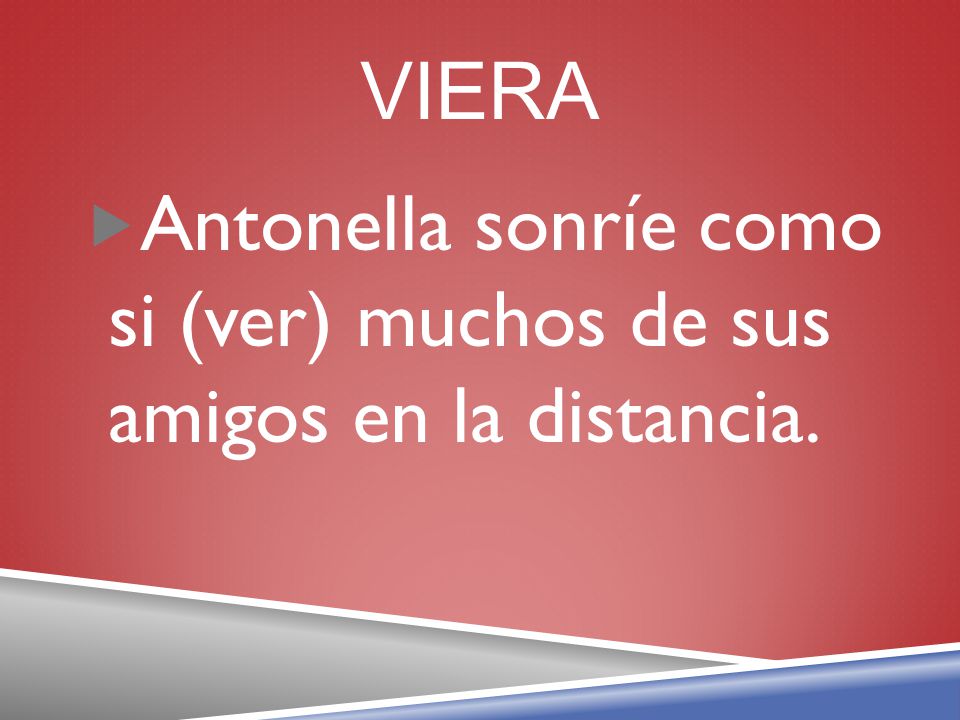 VIERA

Antonella sonríe como si (ver) muchos de sus amigos en la distancia.